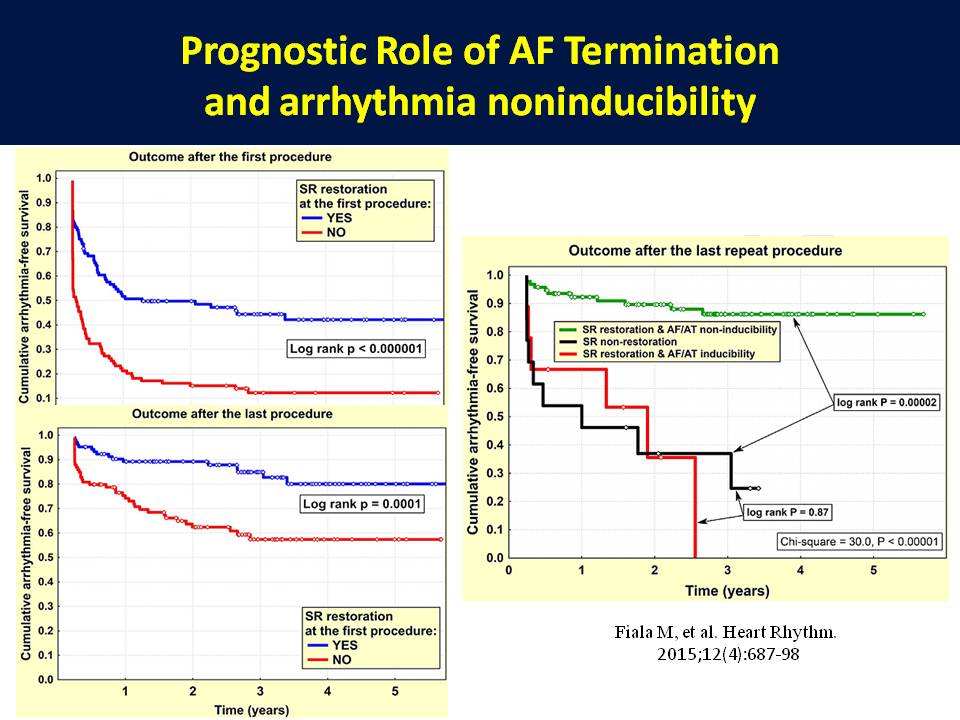 Prognostic Role of AF Termination and arrhythmia noninducibility

Outcome after the first procedure

Cumulative arrhythmia-free survival

1.0
0.9
0.8
0.7
0.6
0.5
0.4
0.3
0.2
0.1

SR restoration at the first procedure:
YES
NO

Log rank p < 0.000001

Outcome after the last procedure

Cumulative arrhythmia-free survival

1.0
0.9
0.8
0.7
0.6
0.5
0.4
0.3
0.2
0.1
0.0

Log rank p = 0.0001

SR restoration at the first procedure:
YES
NO

1 2 3 4 5
Time (years)

Outcome after the last repeat procedure

Cumulative arrhythmia-free survival

1.0
0.9
0.8
0.7
0.6
0.5
0.4
0.3
0.2
0.1
0.0

SR restoration & AF/AT non-inducibility
SR non-restoration
SR restoration & AF/AT inducibility

log rank P = 0.00002

log rank P = 0.87

Chi-square = 30.0, P < 0.00001

0 1 2 3 4 5
Time (years)

Fiala M, et al. Heart Rhythm. 2015;12(4):687-98